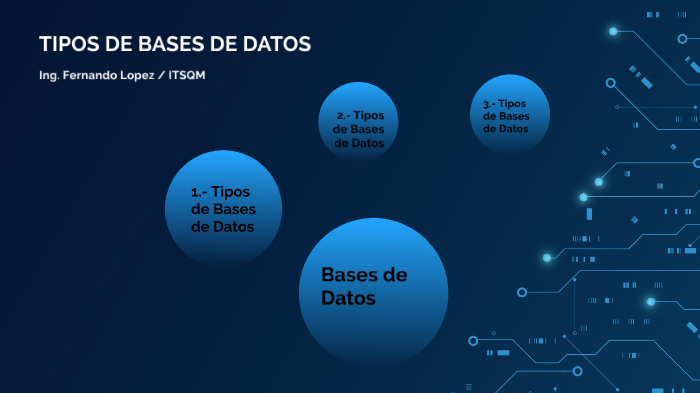 TIPOS DE BASES DE DATOS

Ing. Fernando Lopez / ITSQM

2.- Tipos de Bases de Datos

3.- Tipos de Bases de Datos

1.- Tipos de Bases de Datos

Bases de Datos